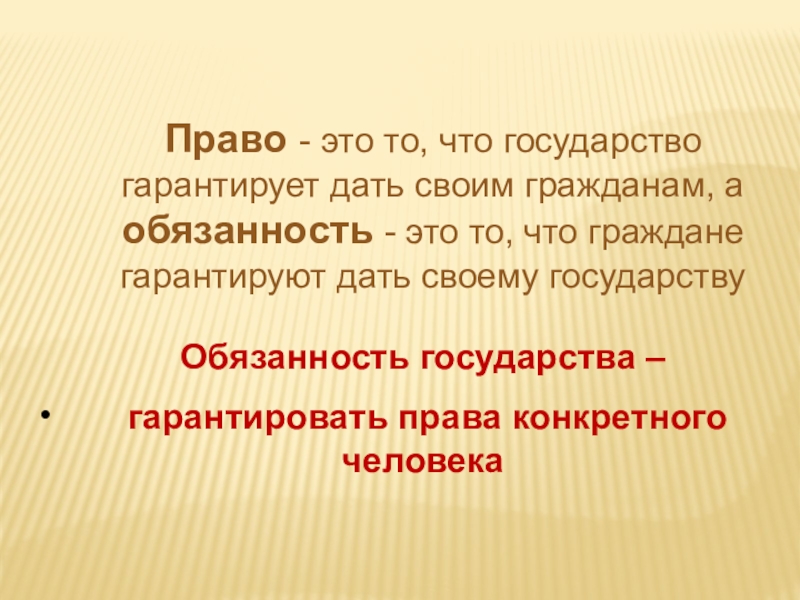 Право - это то, что государство гарантирует дать своим гражданам, а обязанность - это то, что граждане гарантируют дать своему государству

Обязанность государства –

• гарантировать права конкретного человека